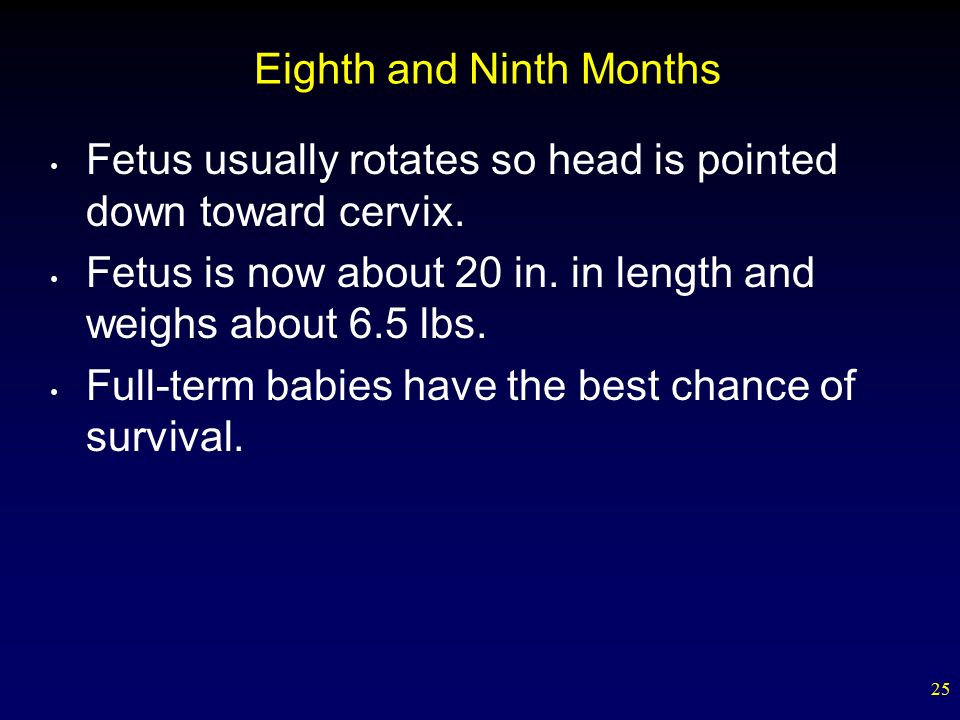 Eighth and Ninth Months

• Fetus usually rotates so head is pointed down toward cervix.
• Fetus is now about 20 in. in length and weighs about 6.5 lbs.
• Full-term babies have the best chance of survival.

25